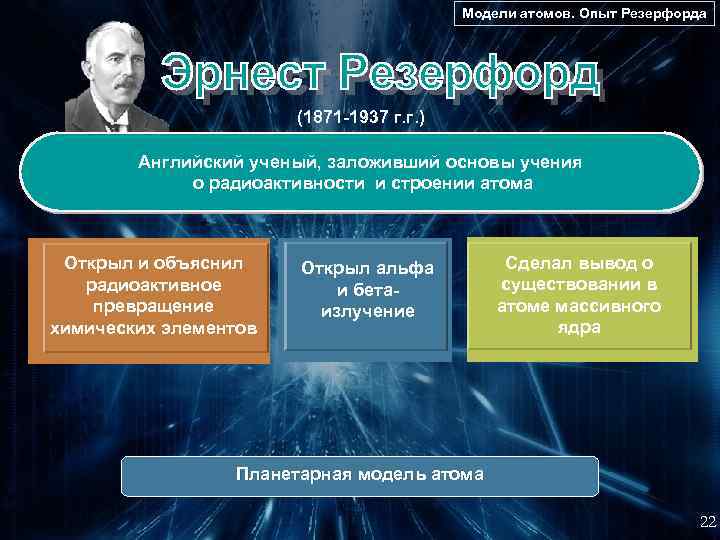 Модели атомов. Опыт Резерфорда

Эрнест Резерфорд

(1871-1937 г.г.)

Английский ученый, заложивший основы учения о радиоактивности и строении атома

Открыл и объяснил радиоактивное превращение химических элементов

Открыл альфа и бета-излучение

Сделал вывод о существовании в атоме массивного ядра

Планетарная модель атома

22